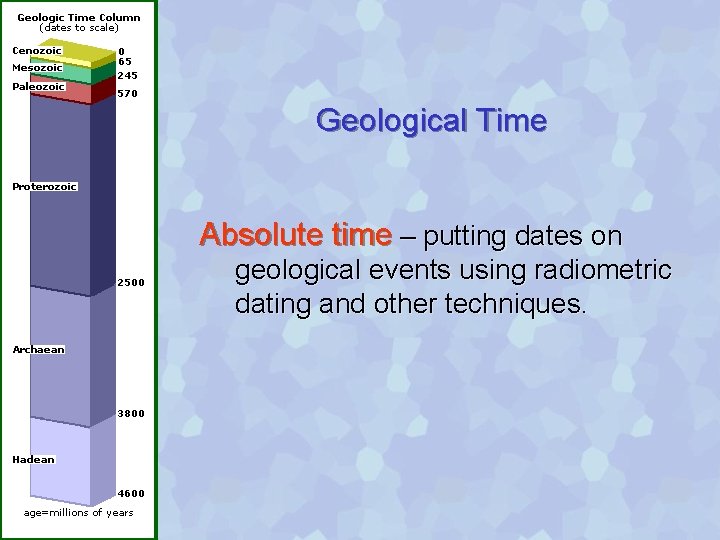 Geologic Time Column
(dates to scale)

Cenozoic
0
65
Mesozoic
245
Paleozoic
570

Proterozoic

2500

Archaean

3800

Hadean

4600
age=millions of years

Geological Time

Absolute time – putting dates on geological events using radiometric dating and other techniques.